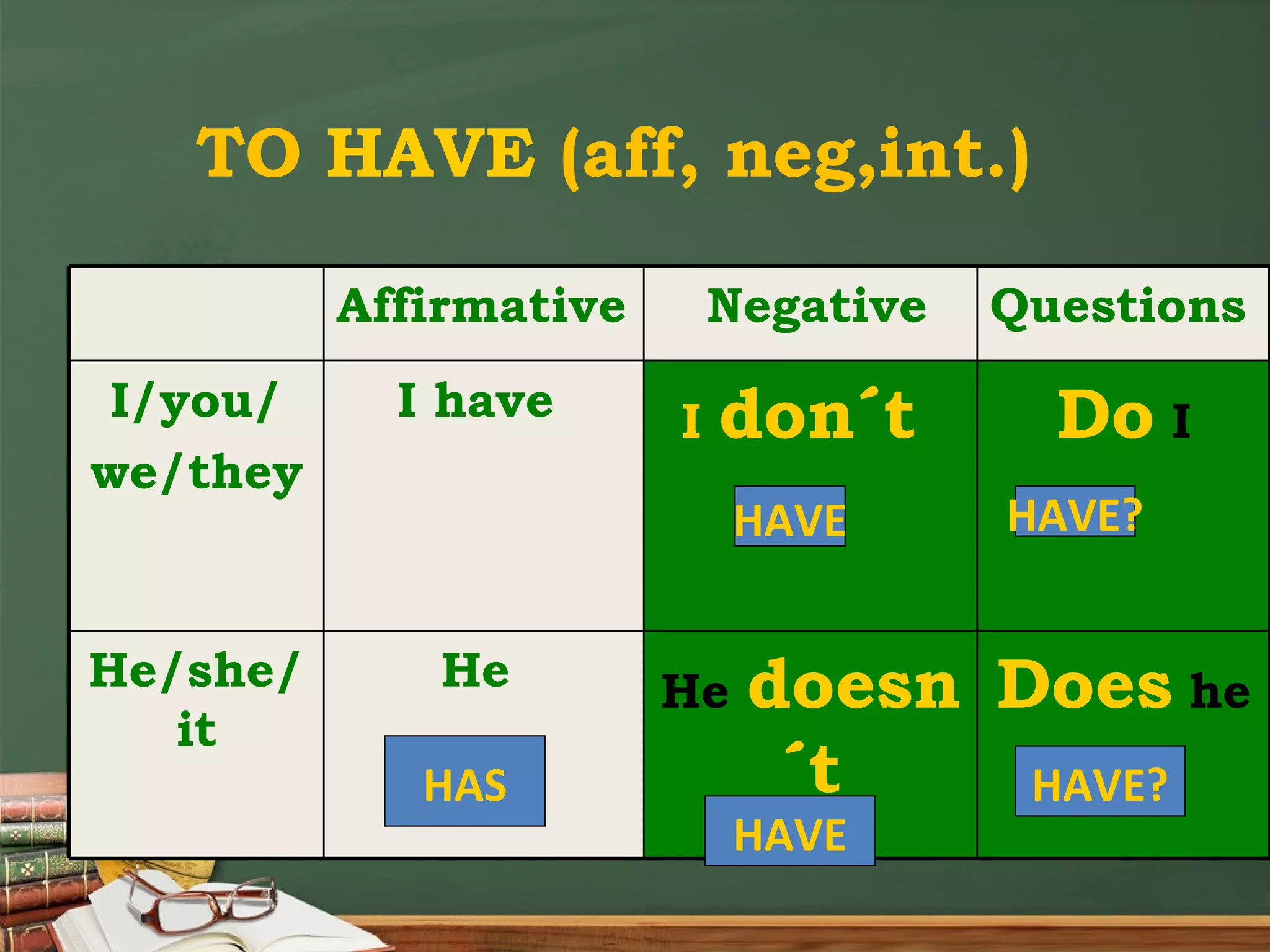 TO HAVE (aff, neg,int.)

| | Affirmative | Negative | Questions |
|---|---|---|---|
| I/you/ we/they | I have | I don´t HAVE | Do I HAVE? |
| He/she/ it | He HAS | He doesn ´t HAVE | Does he HAVE? |